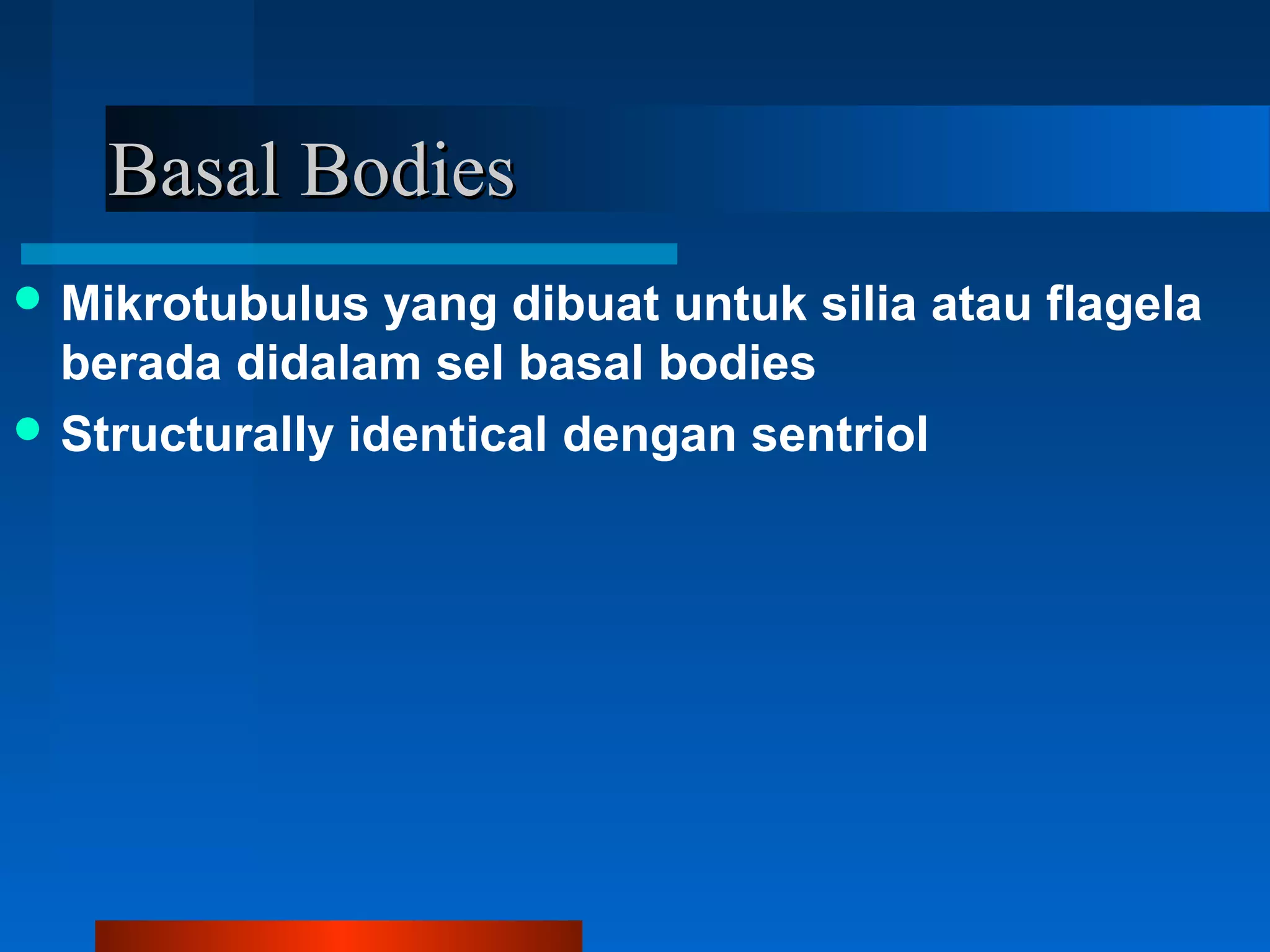 Basal Bodies

- Mikrotubulus yang dibuat untuk silia atau flagela berada didalam sel basal bodies
- Structurally identical dengan sentriol